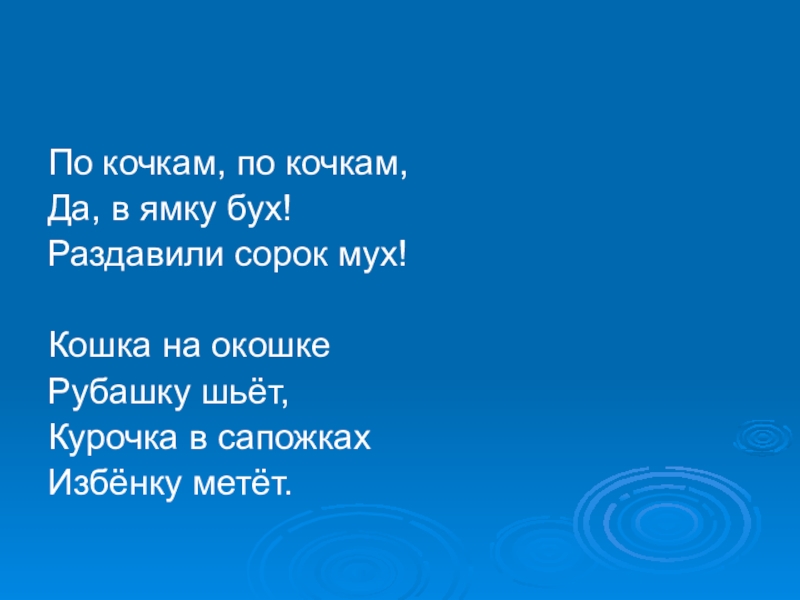 По кочкам, по кочкам,
Да, в ямку бух!
Раздавили сорок мух!

Кошка на окошке
Рубашку шьёт,
Курочка в сапожках
Избёнку метёт.